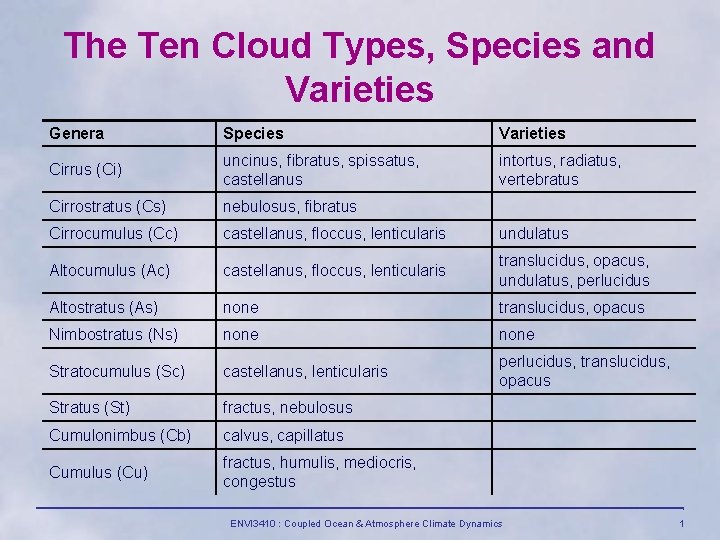 The Ten Cloud Types, Species and Varieties

| Genera | Species | Varieties |
|---|---|---|
| Cirrus (Ci) | uncinus, fibratus, spissatus, castellanus | intortus, radiatus, vertebratus |
| Cirrostratus (Cs) | nebulosus, fibratus | |
| Cirrocumulus (Cc) | castellanus, floccus, lenticularis | undulatus |
| Altocumulus (Ac) | castellanus, floccus, lenticularis | translucidus, opacus, undulatus, perlucidus |
| Altostratus (As) | none | translucidus, opacus |
| Nimbostratus (Ns) | none | none |
| Stratocumulus (Sc) | castellanus, lenticularis | perlucidus, translucidus, opacus |
| Stratus (St) | fractus, nebulosus | |
| Cumulonimbus (Cb) | calvus, capillatus | |
| Cumulus (Cu) | fractus, humulis, mediocris, congestus | |

ENVI3410 : Coupled Ocean & Atmosphere Climate Dynamics

1